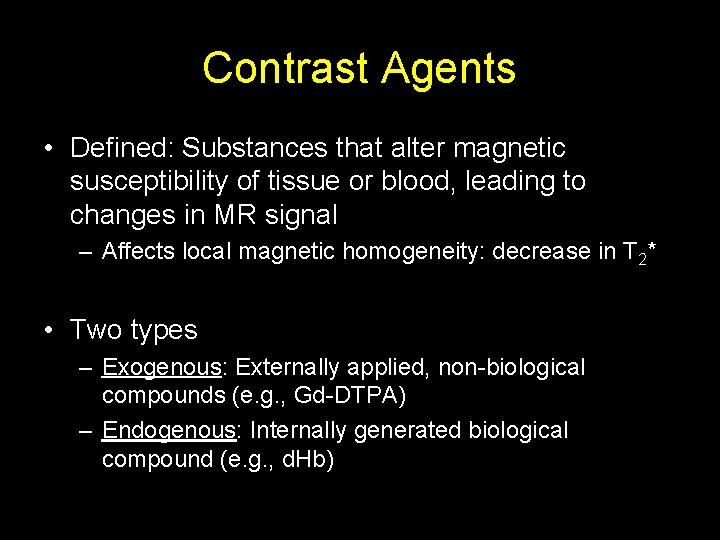 Contrast Agents

• Defined: Substances that alter magnetic susceptibility of tissue or blood, leading to changes in MR signal
– Affects local magnetic homogeneity: decrease in $T_2$*

• Two types
– Exogenous: Externally applied, non-biological compounds (e.g., Gd-DTPA)
– Endogenous: Internally generated biological compound (e.g., dHb)